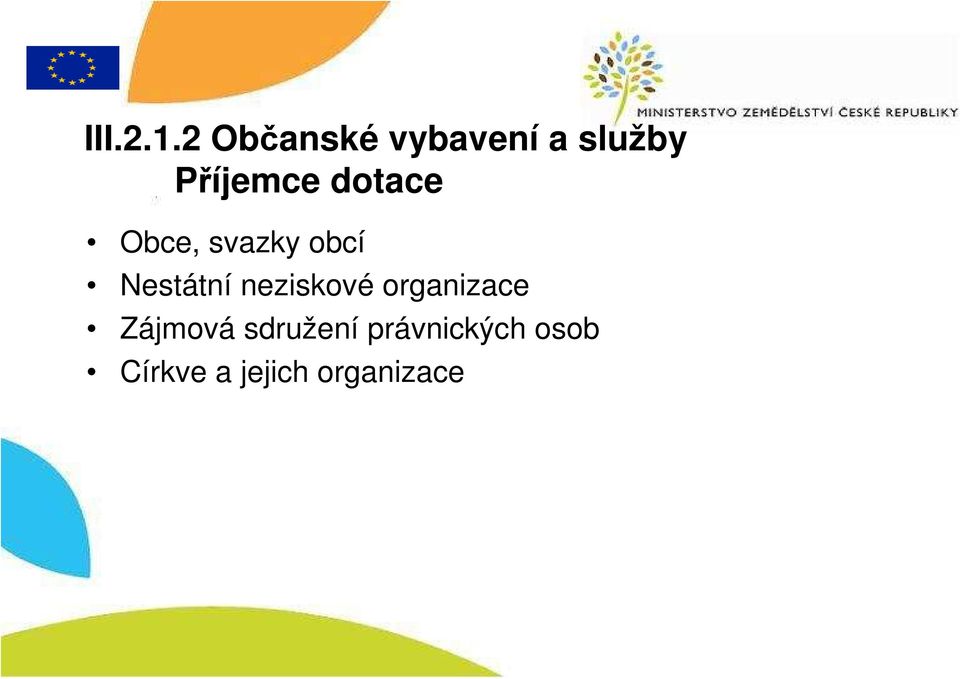 MINISTERSTVO ZEMĚDĚLSTVÍ ČESKÉ REPUBLIKY

III.2.1.2 Občanské vybavení a služby
Příjemce dotace

• Obce, svazky obcí
• Nestátní neziskové organizace
• Zájmová sdružení právnických osob
• Církve a jejich organizace